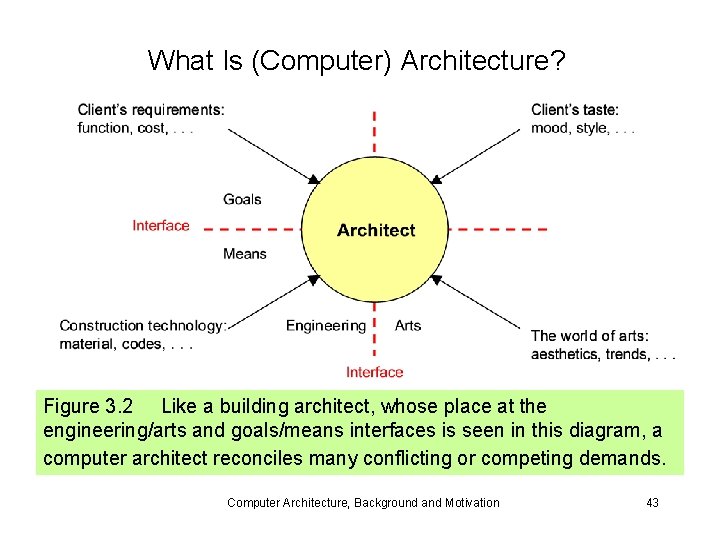 What Is (Computer) Architecture?

Client's requirements:
function, cost, . . .

Client's taste:
mood, style, . . .

Goals

Interface

Architect

Means

Construction technology:
material, codes, . . .

Engineering

Arts

The world of arts:
aesthetics, trends, . . .

Interface

Figure 3.2 Like a building architect, whose place at the engineering/arts and goals/means interfaces is seen in this diagram, a computer architect reconciles many conflicting or competing demands.

Computer Architecture, Background and Motivation

43